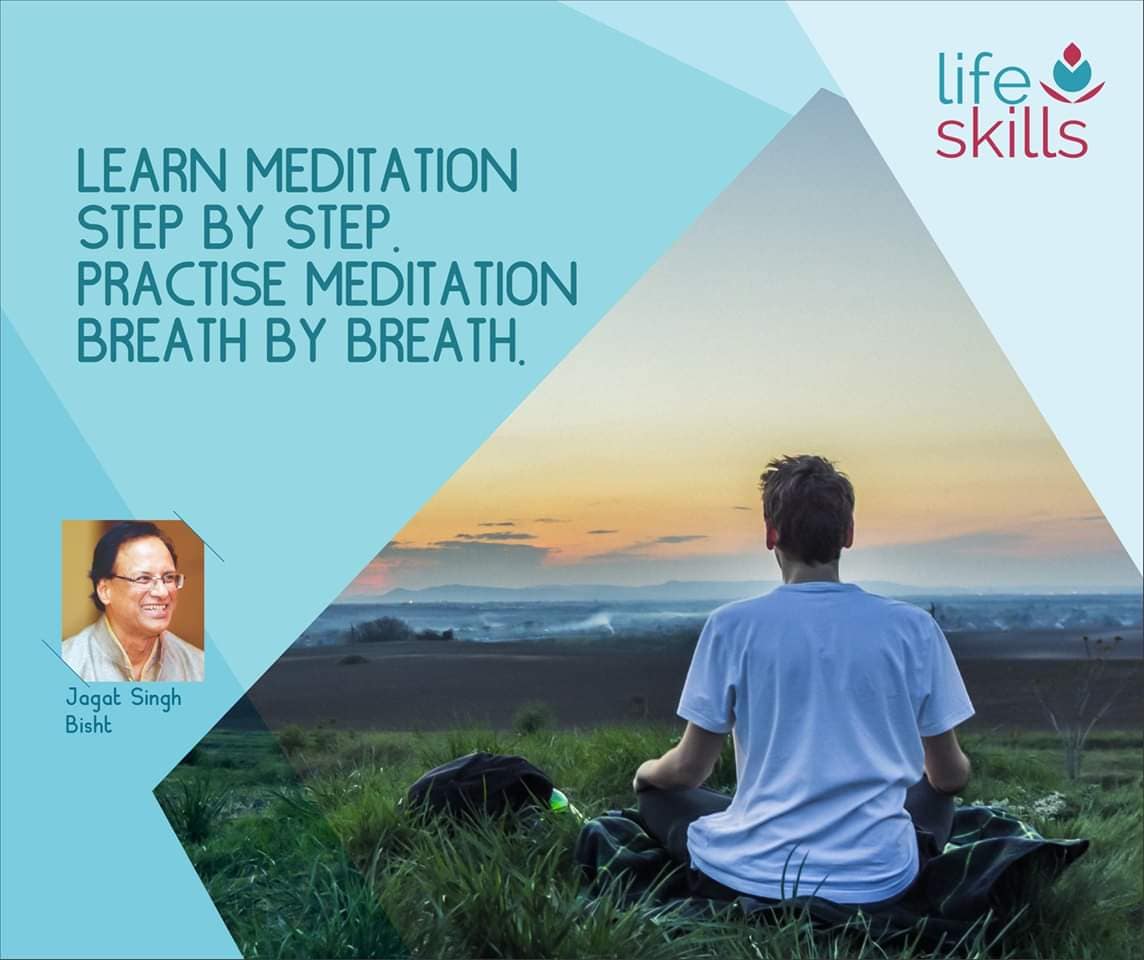 life
skills

LEARN MEDITATION STEP BY STEP. PRACTISE MEDITATION BREATH BY BREATH.

Jagat Singh Bisht